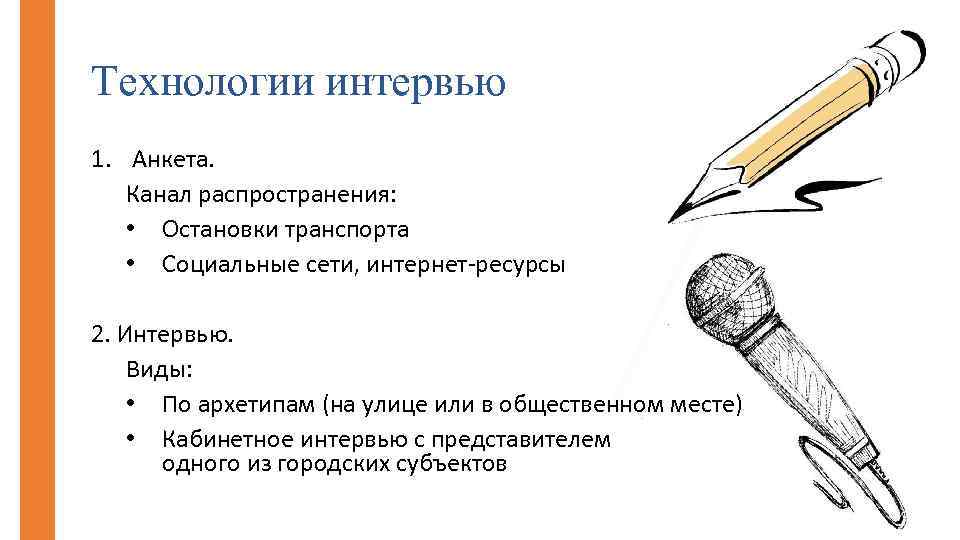 Технологии интервью

1. Анкета.
Канал распространения:
• Остановки транспорта
• Социальные сети, интернет-ресурсы

2. Интервью.
Виды:
• По архетипам (на улице или в общественном месте)
• Кабинетное интервью с представителем одного из городских субъектов